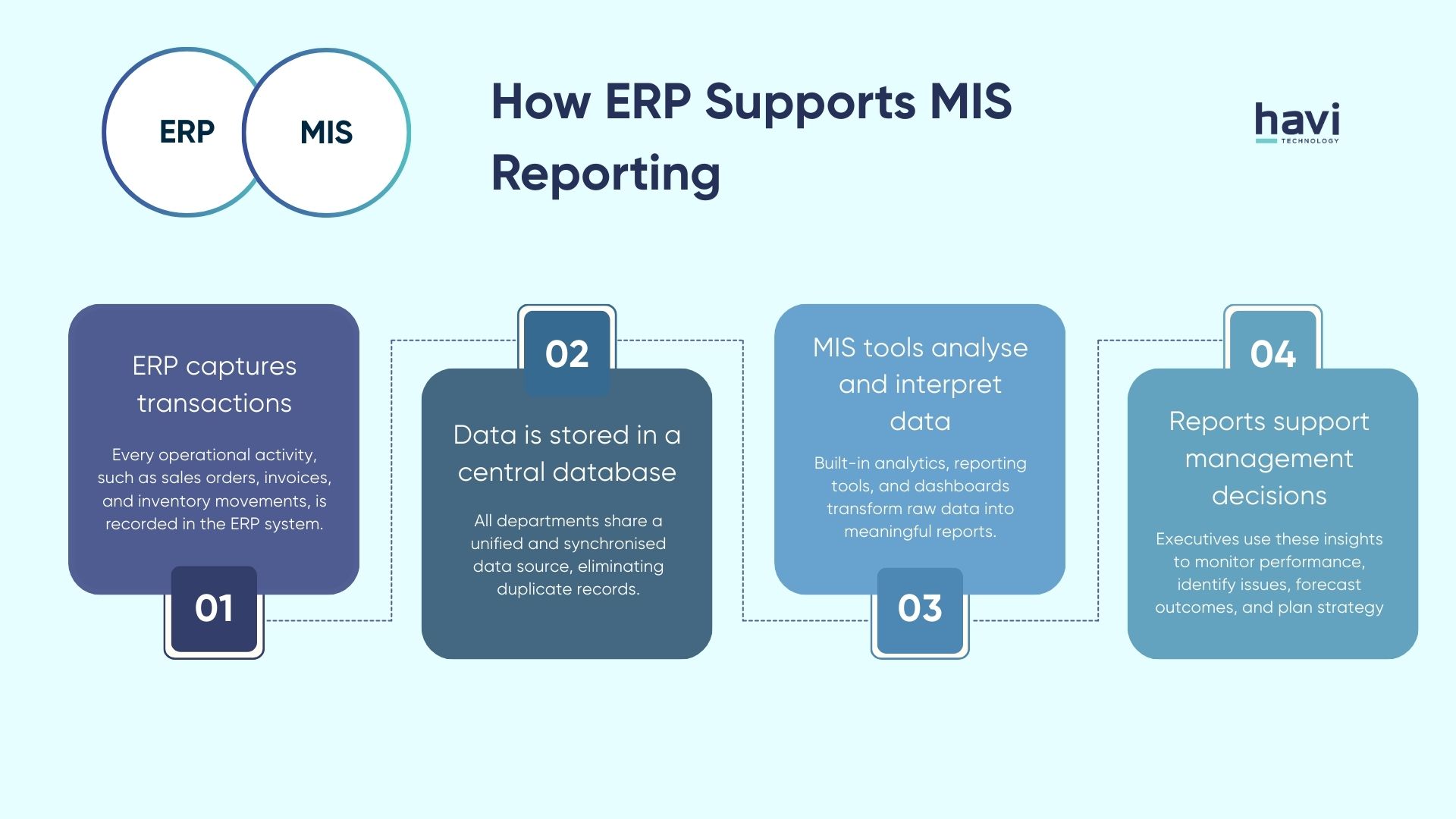 ERP

MIS

How ERP Supports MIS Reporting

havi
TECHNOLOGY

ERP captures transactions

Every operational activity, such as sales orders, invoices, and inventory movements, is recorded in the ERP system.

01

02

Data is stored in a central database

All departments share a unified and synchronised data source, eliminating duplicate records.

MIS tools analyse and interpret data

Built-in analytics, reporting tools, and dashboards transform raw data into meaningful reports.

03

04

Reports support management decisions

Executives use these insights to monitor performance, identify issues, forecast outcomes, and plan strategy